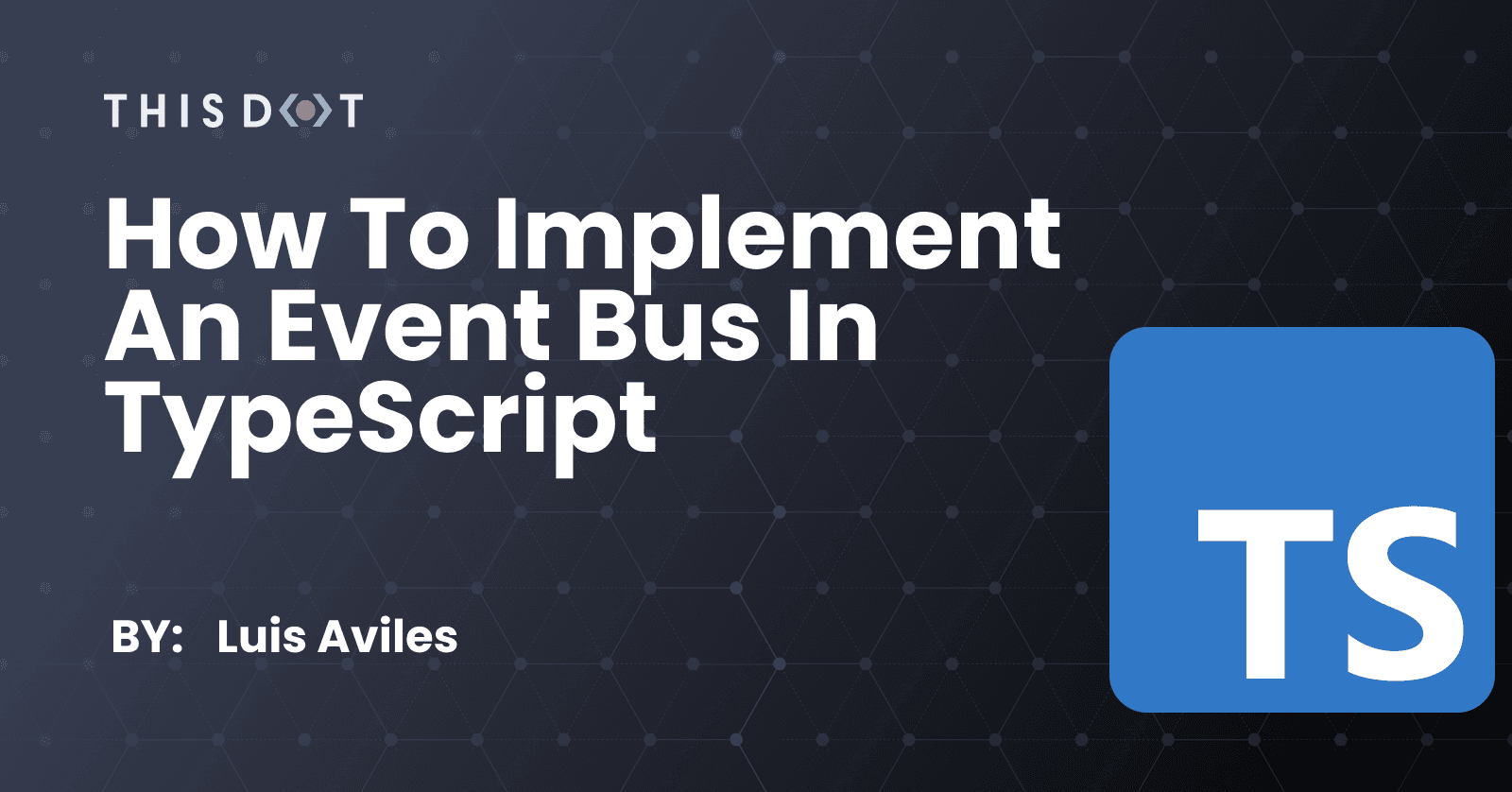 THIS DOT

How To Implement An Event Bus In TypeScript

BY: Luis Aviles

TS